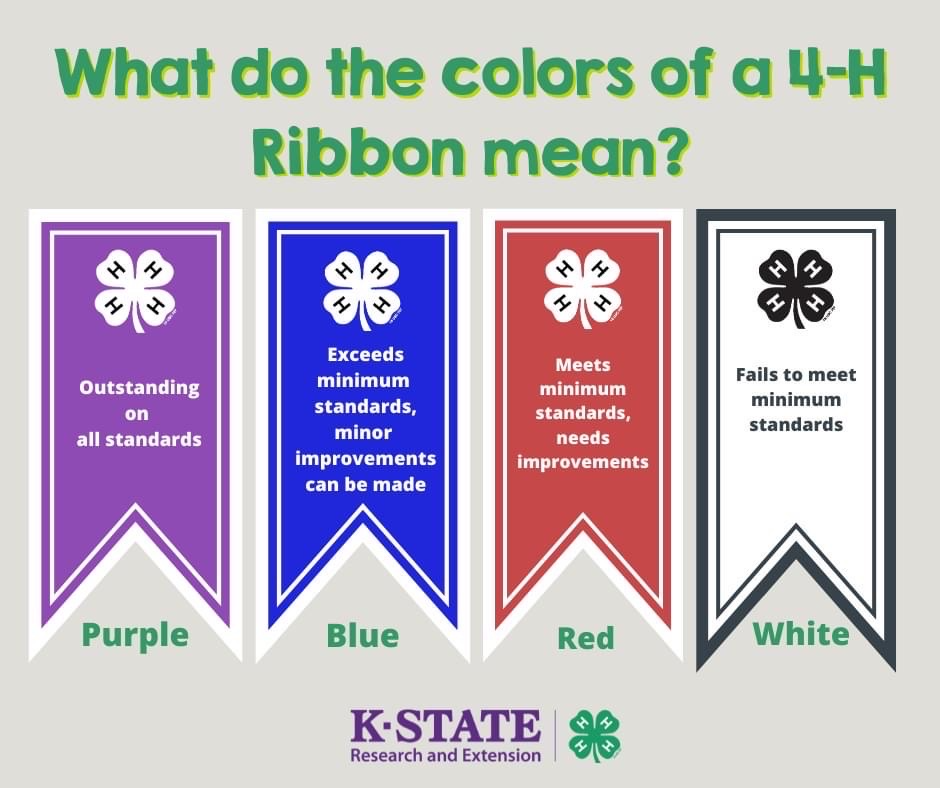 What do the colors of a 4-H Ribbon mean?

H H H H

Outstanding on all standards

Purple

H H H H

Exceeds minimum standards, minor improvements can be made

Blue

H H H H

Meets minimum standards, needs improvements

Red

H H H H

Fails to meet minimum standards

White

K·STATE
Research and Extension

H H H H